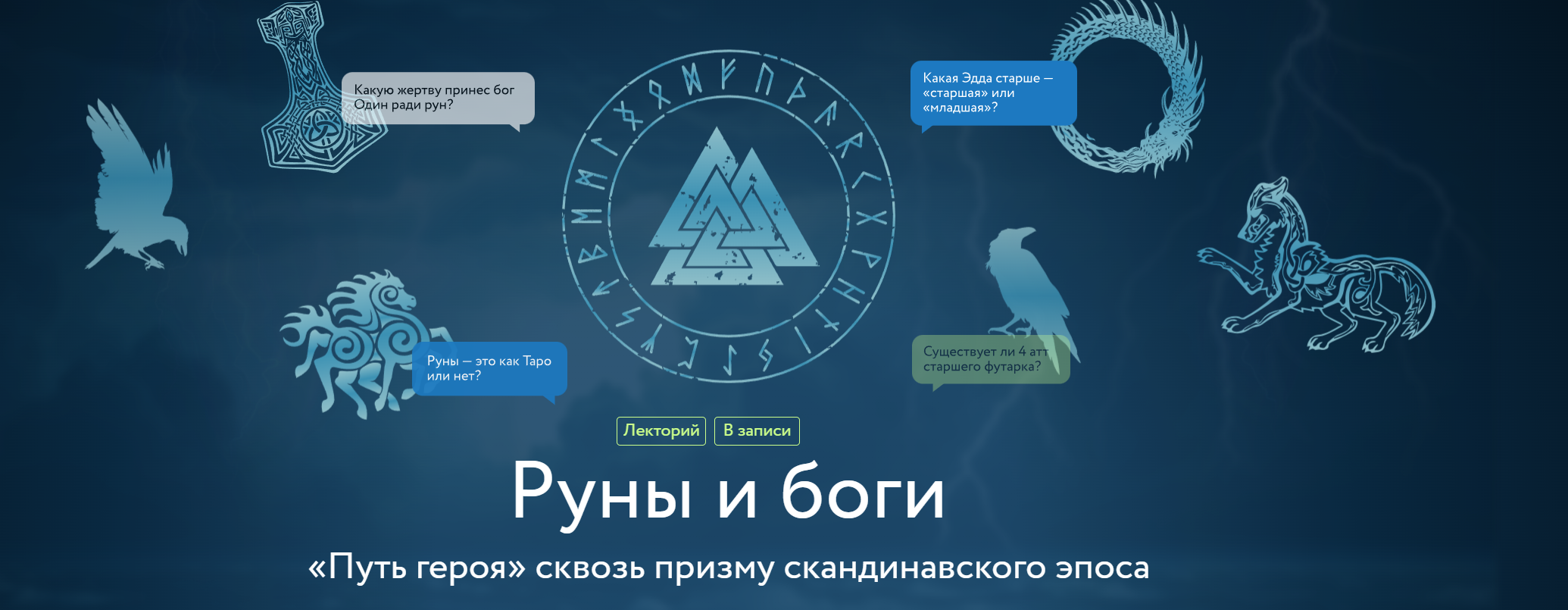 Какую жертву принес бог Один ради рун?

Какая Эдда старше — «старшая» или «младшая»?

Руны — это как Таро или нет?

Существует ли 4 атт старшего футарка?

Лекторий

В записи

Руны и боги

«Путь героя» сквозь призму скандинавского эпоса